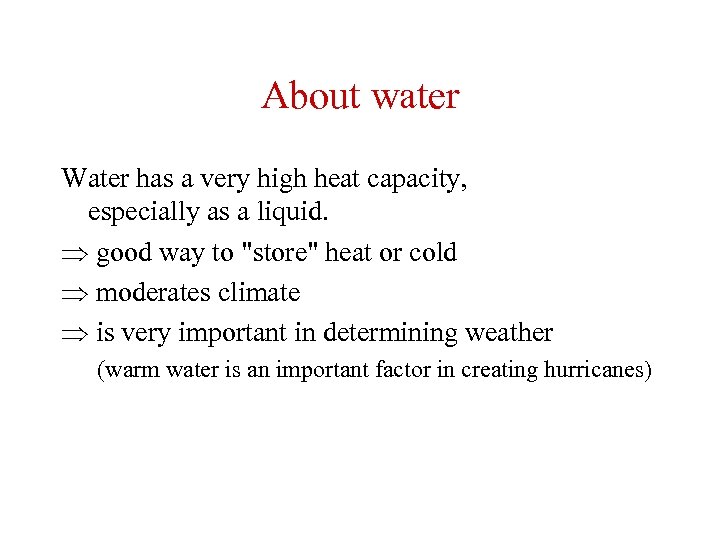 About water

Water has a very high heat capacity, especially as a liquid.

$\Rightarrow$ good way to "store" heat or cold

$\Rightarrow$ moderates climate

$\Rightarrow$ is very important in determining weather
(warm water is an important factor in creating hurricanes)